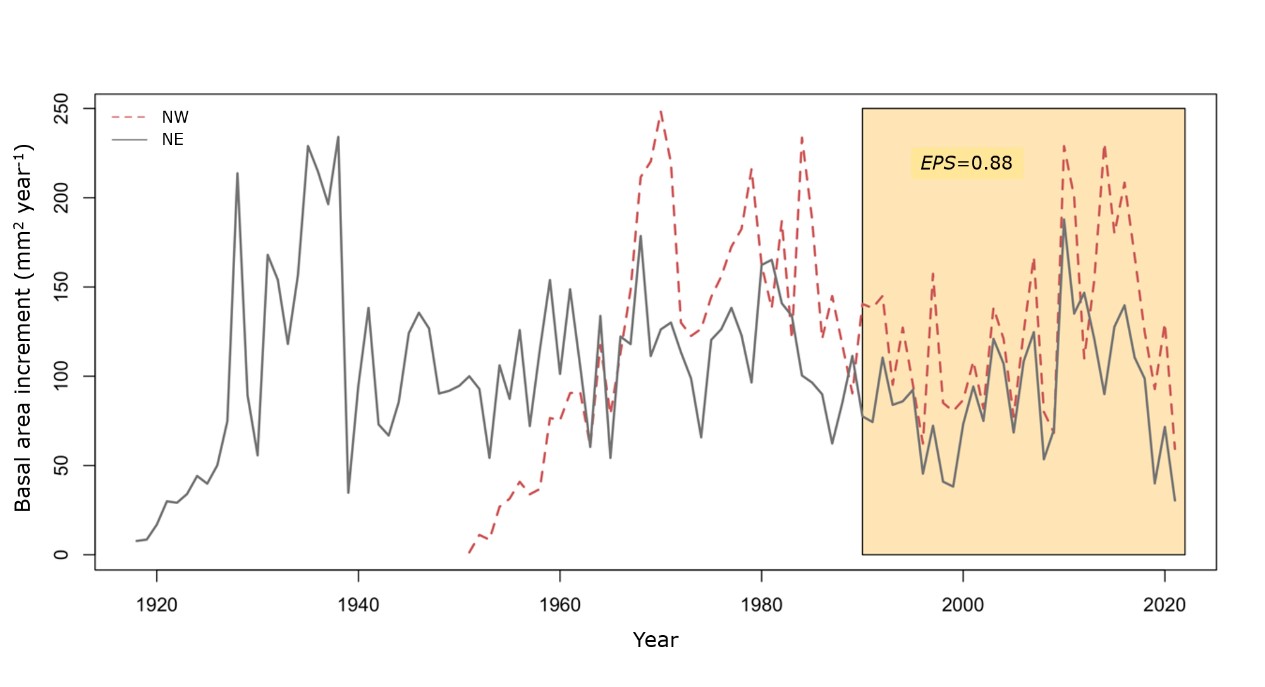 NW
NE

$EPS$=0.88

Basal area increment (mm² year⁻¹)

250
200
150
100
50
0

1920
1940
1960
1980
2000
2020

Year